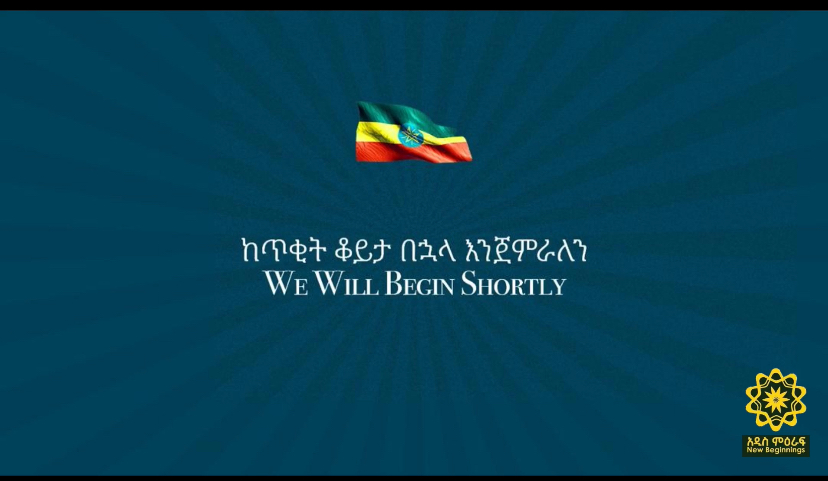 ከጥቂት ቆይታ በኋላ እንጀምራለን
WE WILL BEGIN SHORTLY

አዲስ ምዕራፍ
New Beginnings